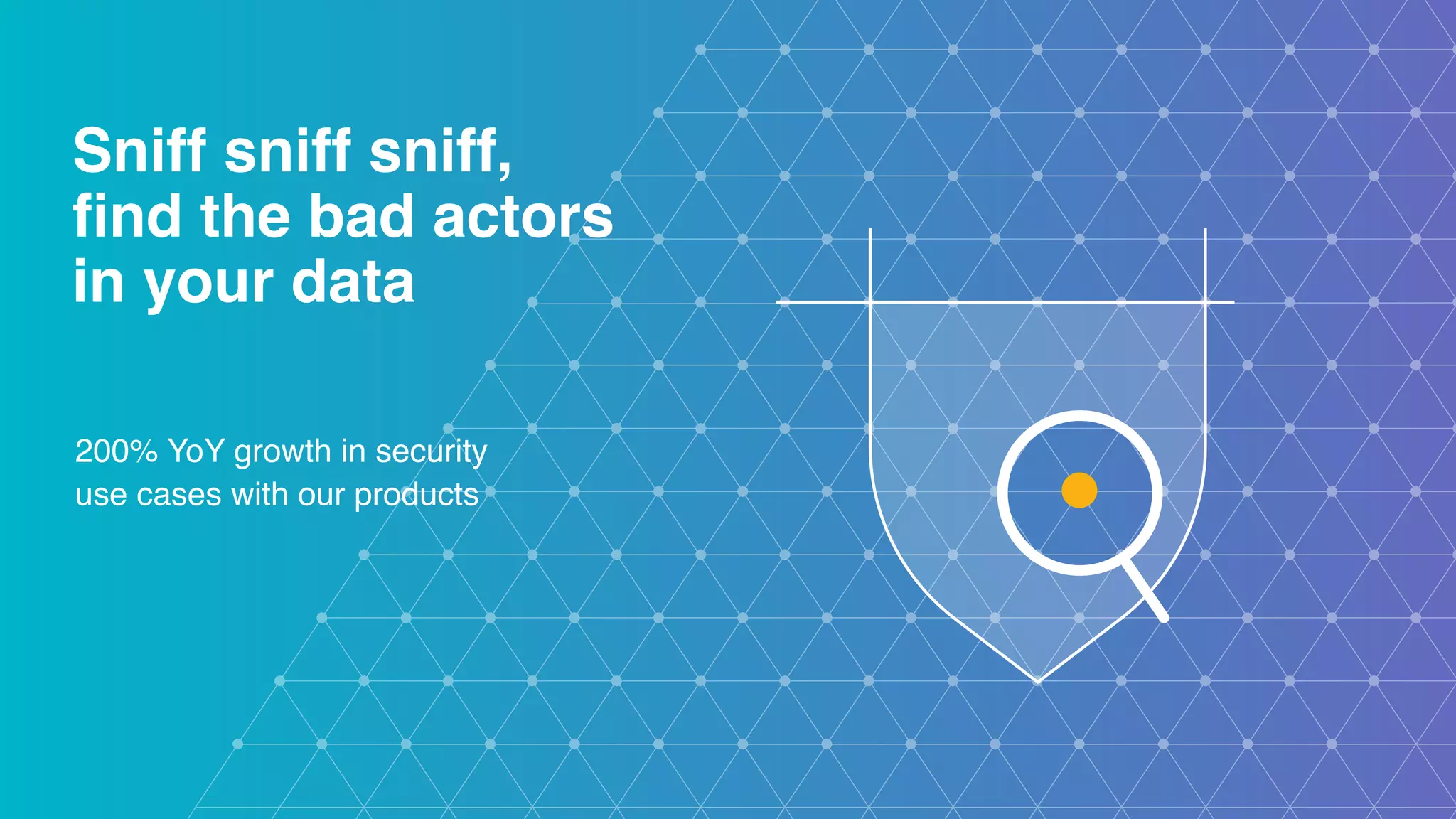 Sniff sniff sniff, find the bad actors in your data

200% YoY growth in security use cases with our products